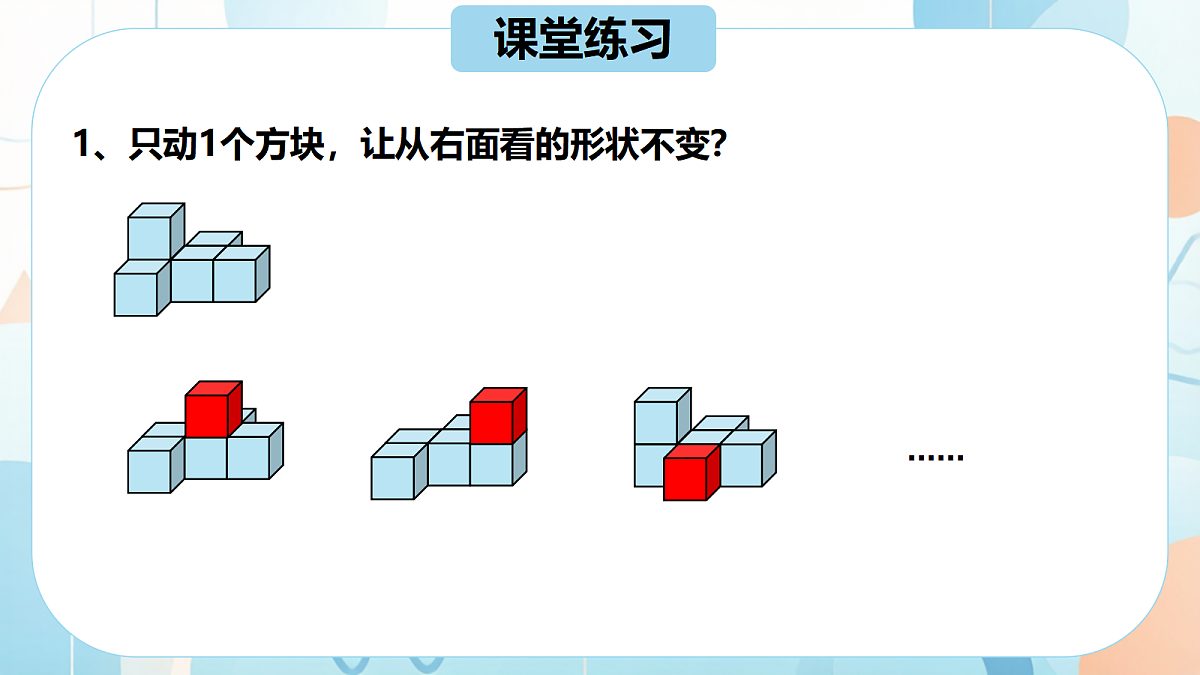 课堂练习

1、只动1个方块，让从右面看的形状不变?

……